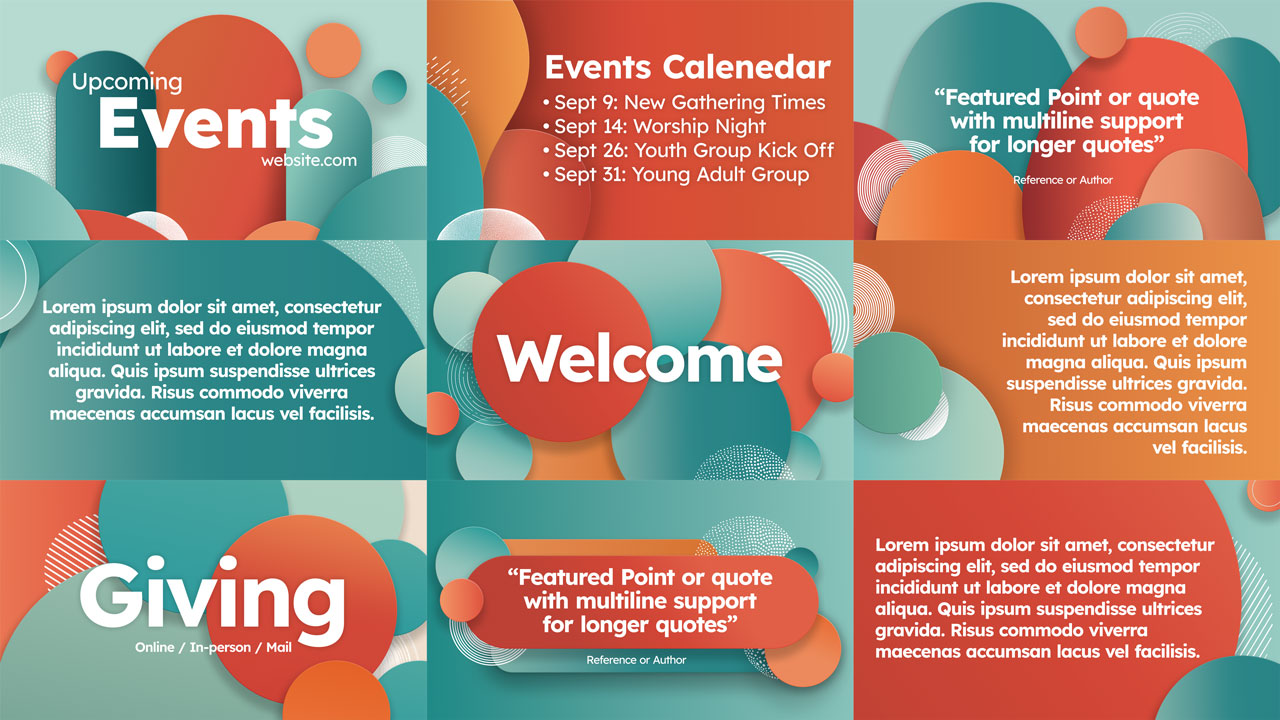 Upcoming
Events
website.com

Events Calenedar
• Sept 9: New Gathering Times
• Sept 14: Worship Night
• Sept 26: Youth Group Kick Off
• Sept 31: Young Adult Group

“Featured Point or quote with multiline support for longer quotes”
Reference or Author

Lorem ipsum dolor sit amet, consectetur adipiscing elit, sed do eiusmod tempor incididunt ut labore et dolore magna aliqua. Quis ipsum suspendisse ultrices gravida. Risus commodo viverra maecenas accumsan lacus vel facilisis.

Welcome

Lorem ipsum dolor sit amet, consectetur adipiscing elit, sed do eiusmod tempor incididunt ut labore et dolore magna aliqua. Quis ipsum suspendisse ultrices gravida. Risus commodo viverra maecenas accumsan lacus vel facilisis.

Giving
Online / In-person / Mail

“Featured Point or quote with multiline support for longer quotes”
Reference or Author

Lorem ipsum dolor sit amet, consectetur adipiscing elit, sed do eiusmod tempor incididunt ut labore et dolore magna aliqua. Quis ipsum suspendisse ultrices gravida. Risus commodo viverra maecenas accumsan lacus vel facilisis.